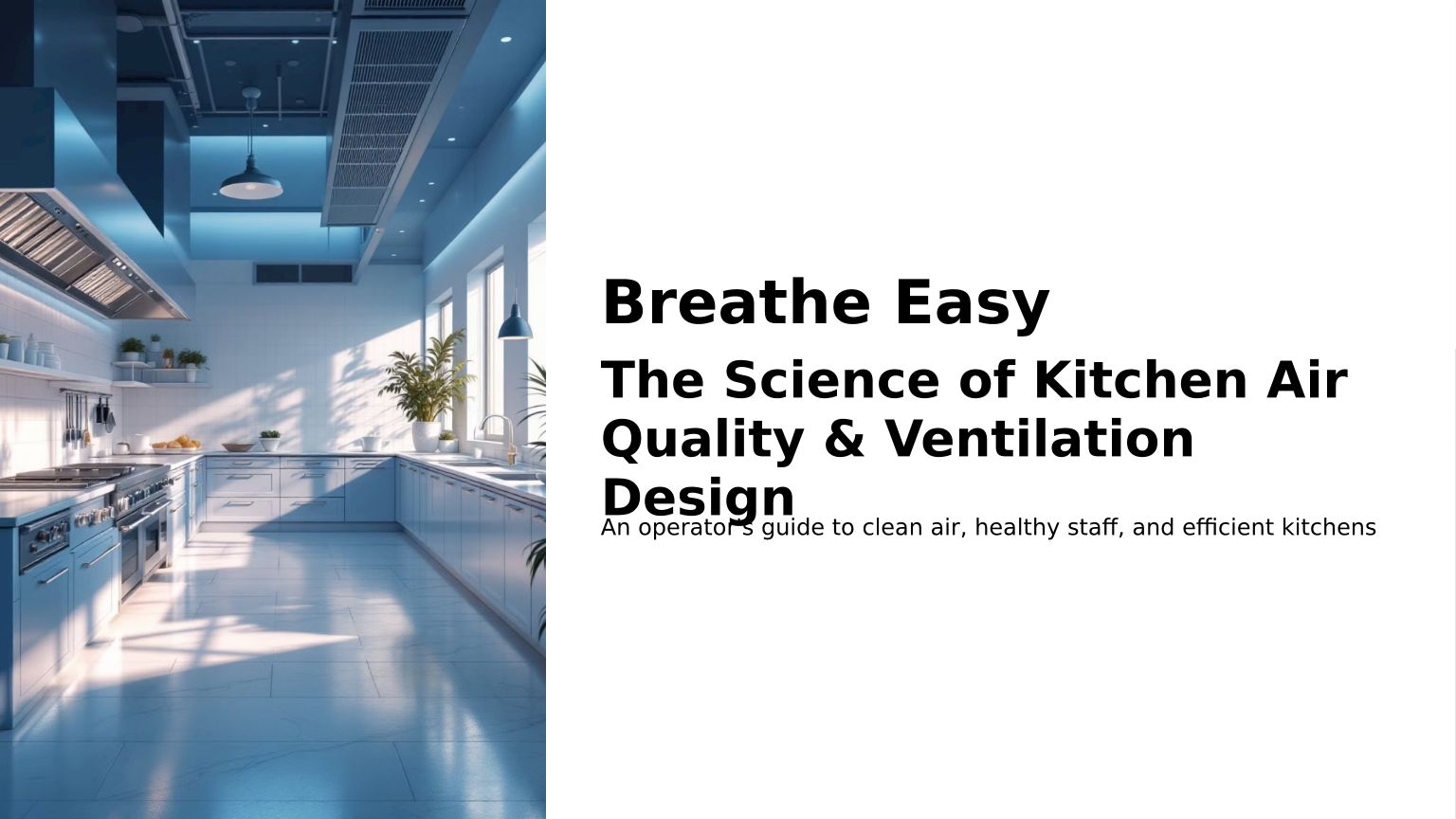 Breathe Easy

The Science of Kitchen Air Quality & Ventilation Design

An operator's guide to clean air, healthy staff, and efficient kitchens